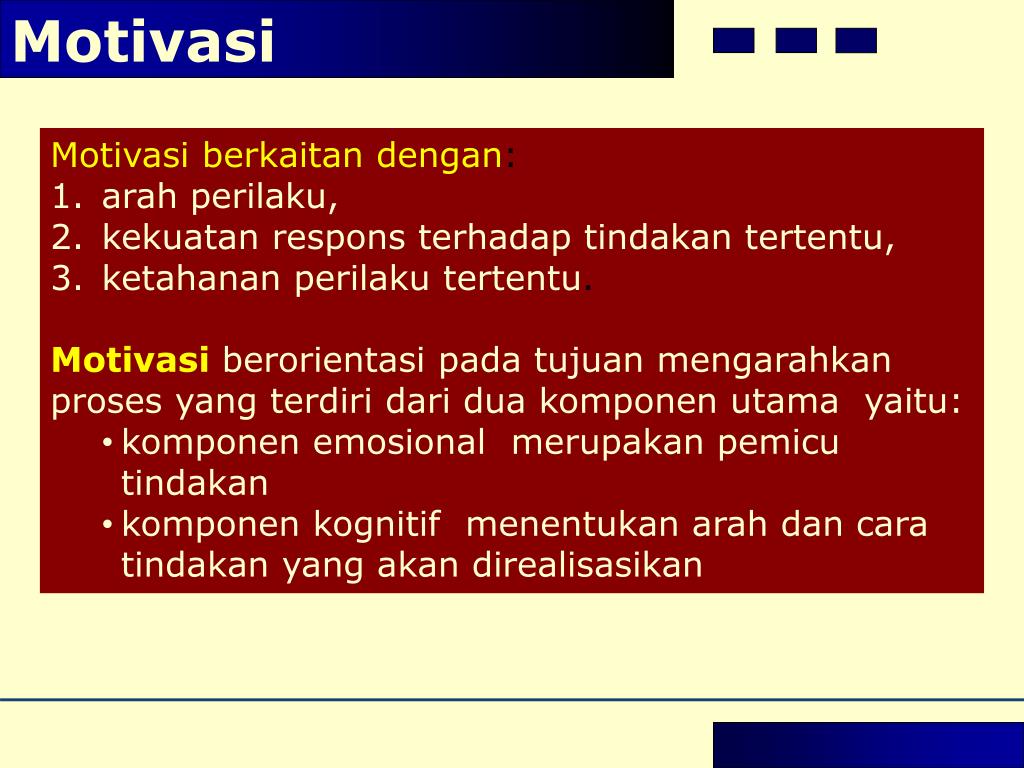 Motivasi

Motivasi berkaitan dengan:
1. arah perilaku,
2. kekuatan respons terhadap tindakan tertentu,
3. ketahanan perilaku tertentu.

Motivasi berorientasi pada tujuan mengarahkan proses yang terdiri dari dua komponen utama yaitu:
• komponen emosional merupakan pemicu tindakan
• komponen kognitif menentukan arah dan cara tindakan yang akan direalisasikan